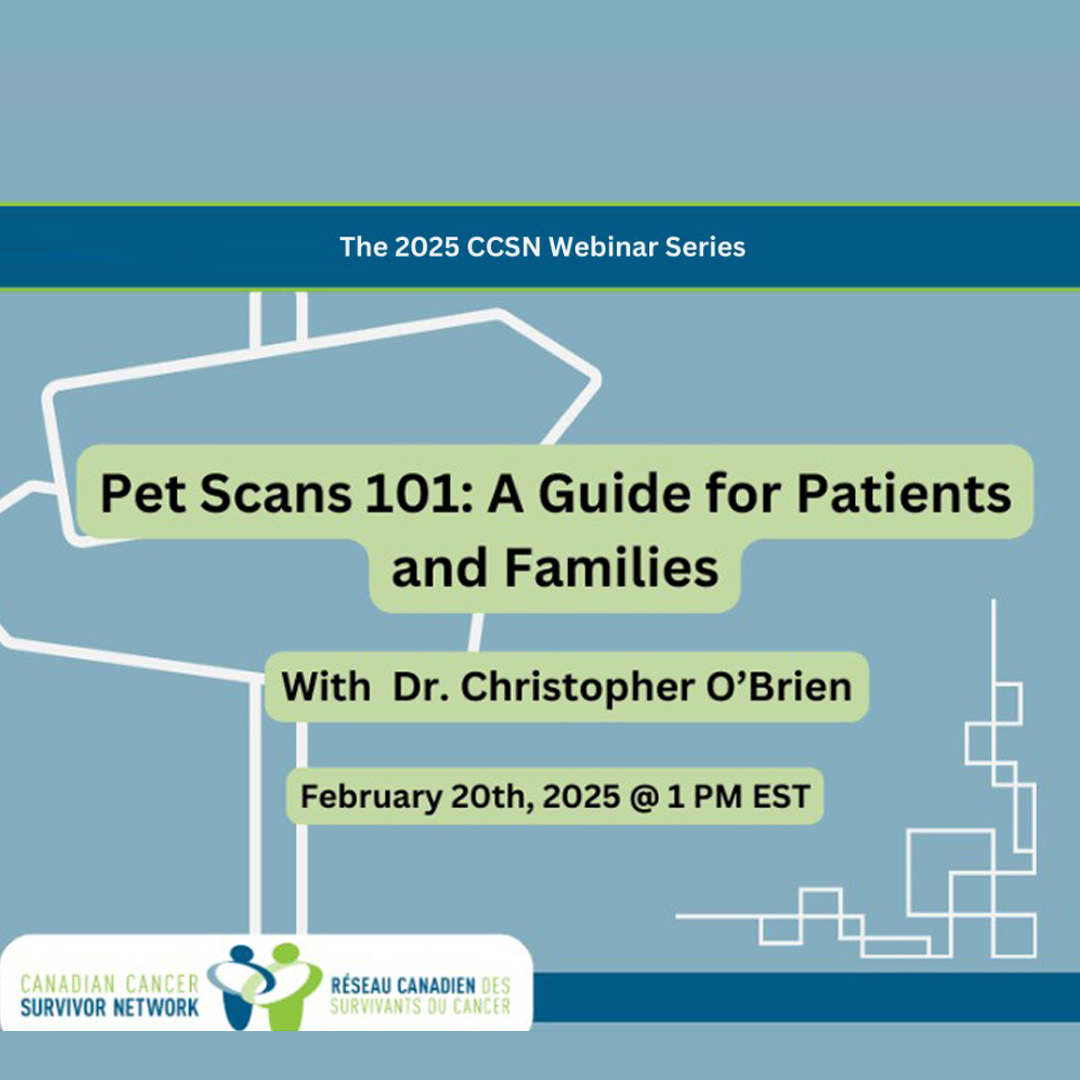 The 2025 CCSN Webinar Series

Pet Scans 101: A Guide for Patients and Families

With Dr. Christopher O'Brien

February 20th, 2025 @ 1 PM EST

CANADIAN CANCER SURVIVOR NETWORK

RÉSEAU CANADIEN DES SURVIVANTS DU CANCER